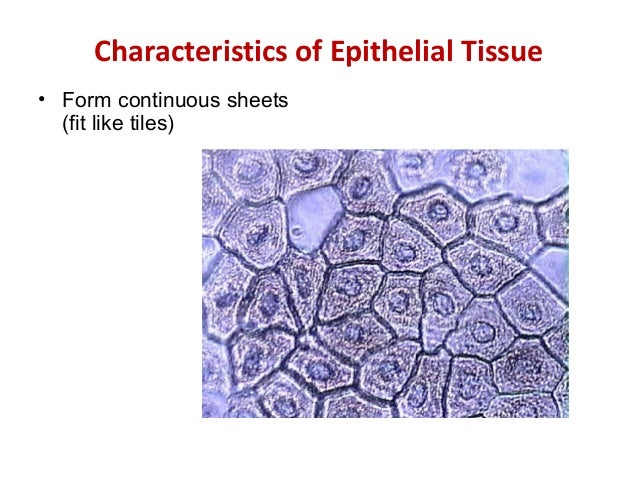 Characteristics of Epithelial Tissue

• Form continuous sheets (fit like tiles)